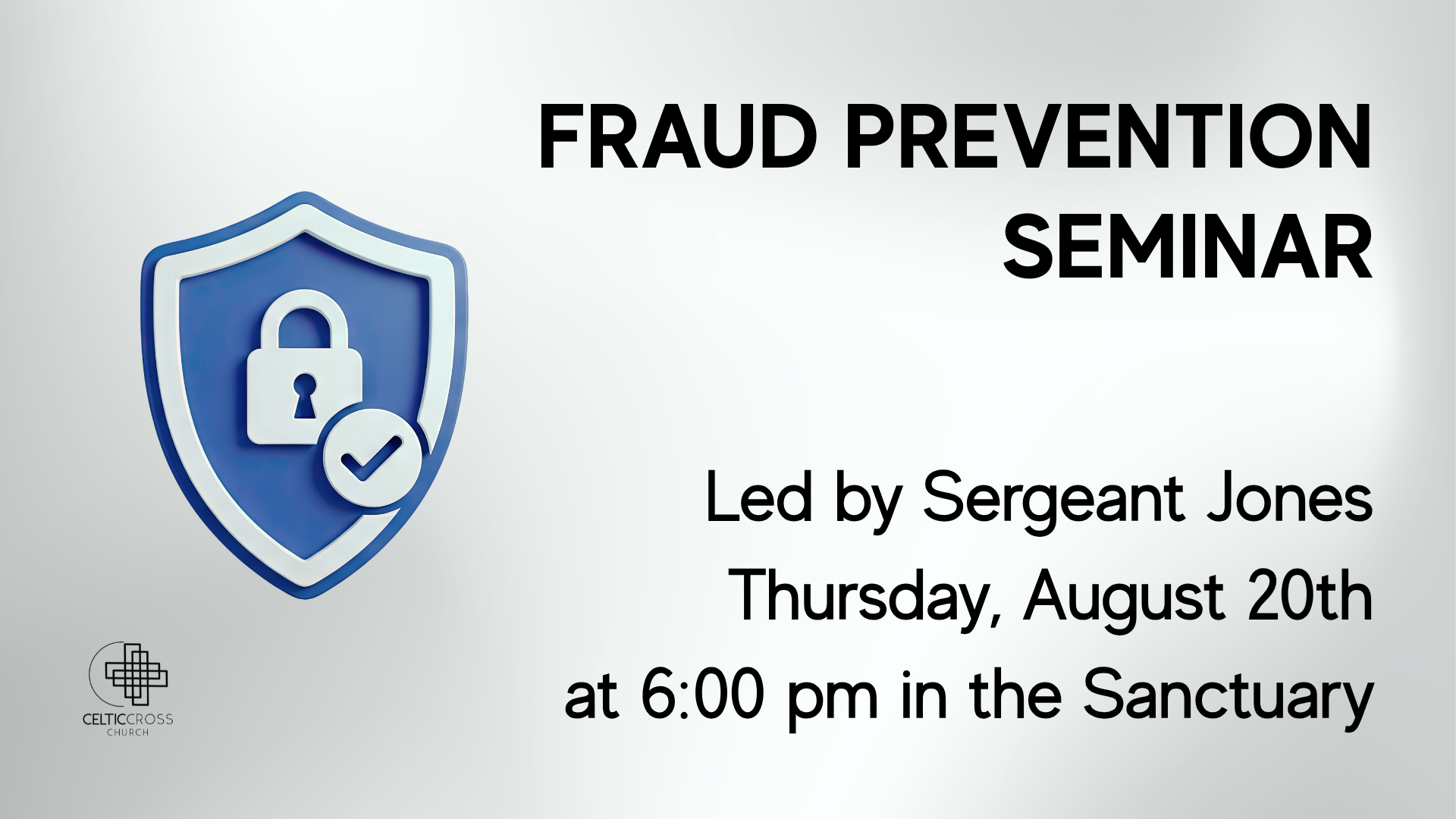 FRAUD PREVENTION SEMINAR

Led by Sergeant Jones
Thursday, August 20th
at 6:00 pm in the Sanctuary

CELTICCROSS
CHURCH